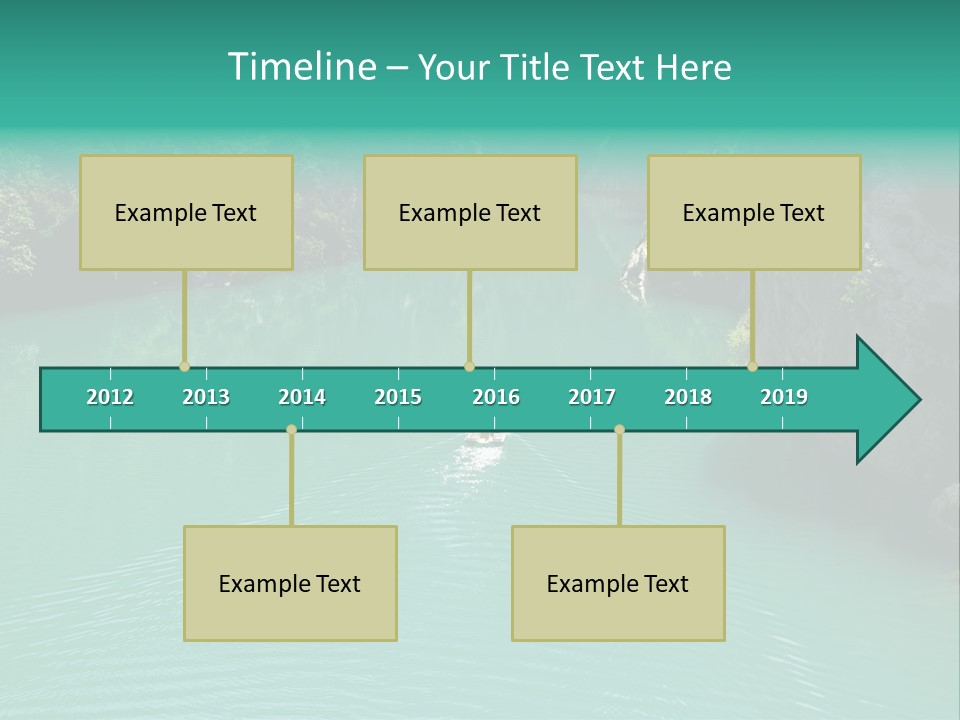 Timeline – Your Title Text Here

Example Text

Example Text

Example Text

2012 2013 2014 2015 2016 2017 2018 2019

Example Text

Example Text